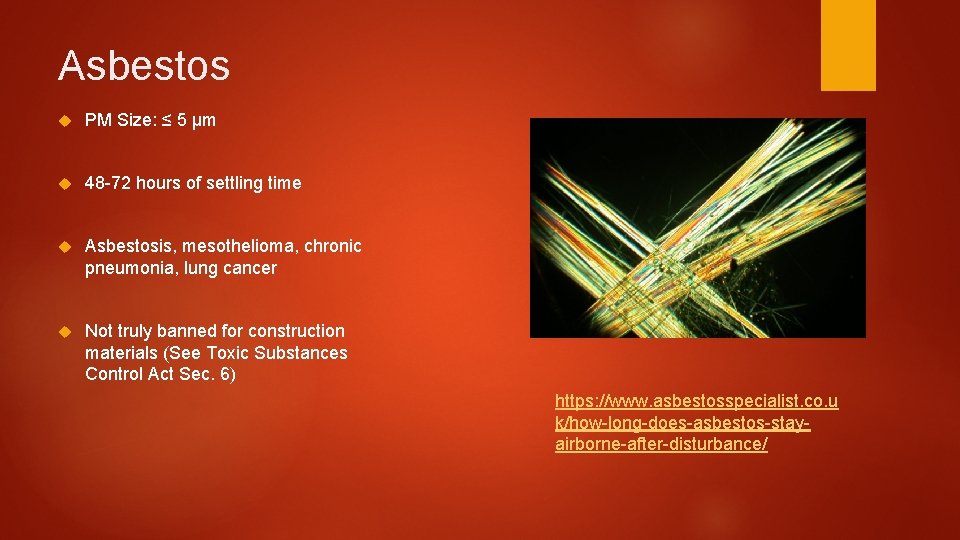 Asbestos

PM Size: ≤ 5 μm

48-72 hours of settling time

Asbestosis, mesothelioma, chronic pneumonia, lung cancer

Not truly banned for construction materials (See Toxic Substances Control Act Sec. 6)

https://www.asbestosspecialist.co.uk/how-long-does-asbestos-stay-airborne-after-disturbance/